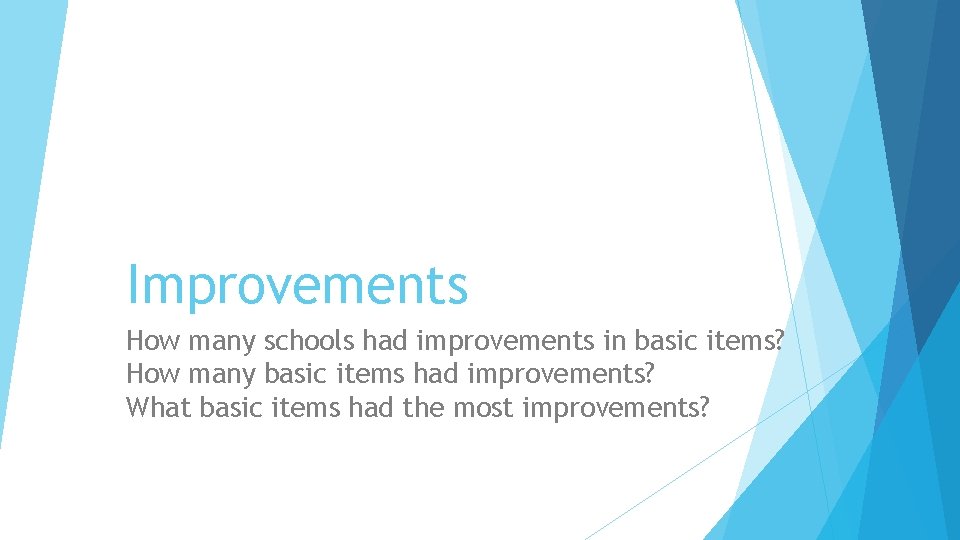 Improvements

How many schools had improvements in basic items?
How many basic items had improvements?
What basic items had the most improvements?